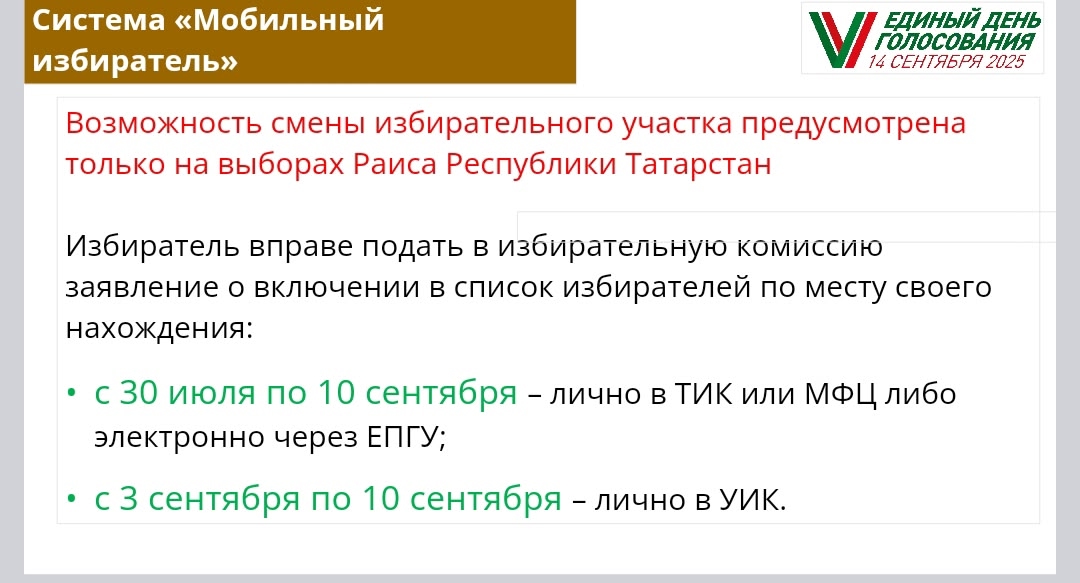 Система «Мобильный избиратель»

ЕДИНЫЙ ДЕНЬ ГОЛОСОВАНИЯ
14 СЕНТЯБРЯ 2025

Возможность смены избирательного участка предусмотрена только на выборах Раиса Республики Татарстан

Избиратель вправе подать в избирательную комиссию заявление о включении в список избирателей по месту своего нахождения:

• с 30 июля по 10 сентября – лично в ТИК или МФЦ либо электронно через ЕПГУ;

• с 3 сентября по 10 сентября – лично в УИК.